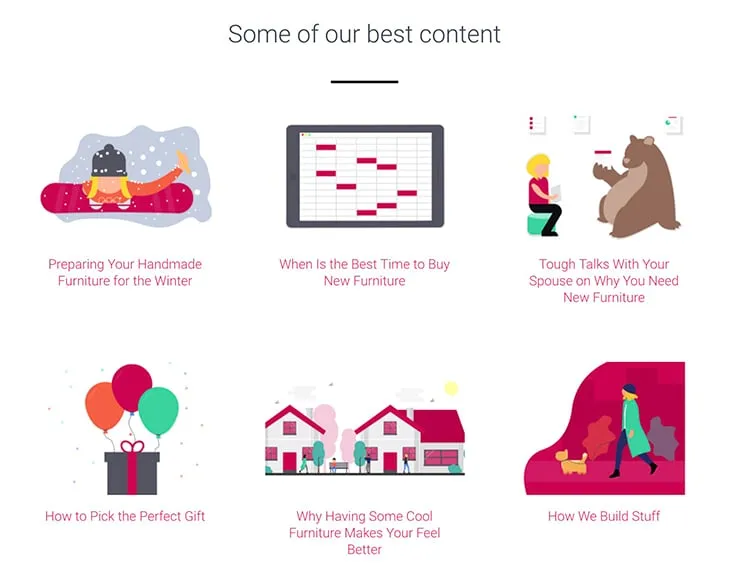 Some of our best content

Preparing Your Handmade Furniture for the Winter

When Is the Best Time to Buy New Furniture

Tough Talks With Your Spouse on Why You Need New Furniture

How to Pick the Perfect Gift

Why Having Some Cool Furniture Makes Your Feel Better

How We Build Stuff